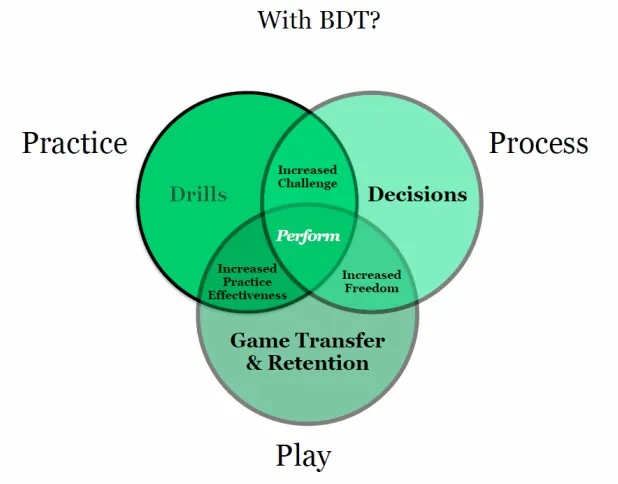 With BDT?

Practice

Process

Drills

Increased Challenge

Decisions

Perform

Increased Practice Effectiveness

Increased Freedom

Game Transfer & Retention

Play